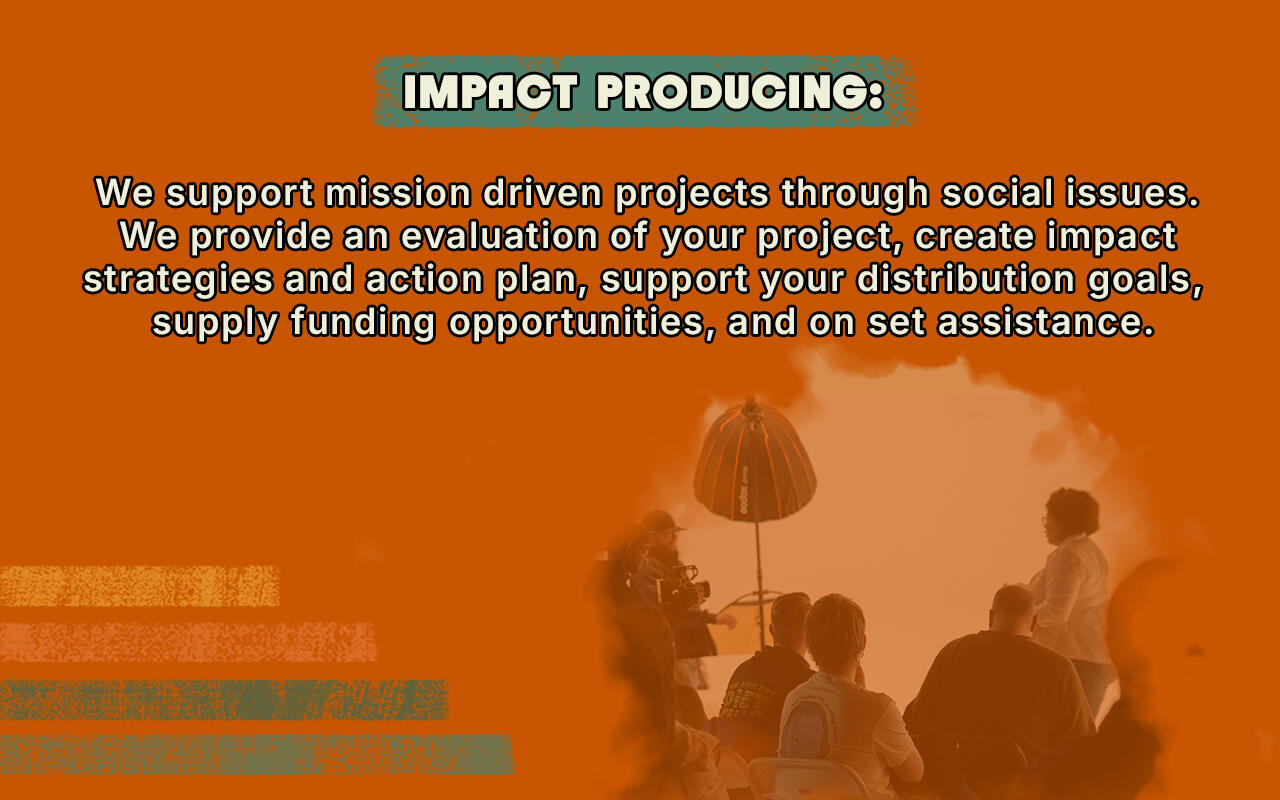 IMPACT PRODUCING:

We support mission driven projects through social issues. We provide an evaluation of your project, create impact strategies and action plan, support your distribution goals, supply funding opportunities, and on set assistance.